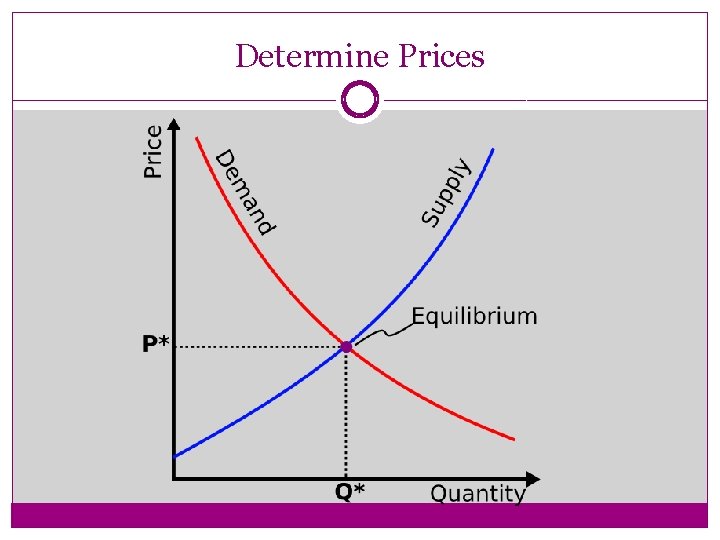 Determine Prices

Price

Demand

Supply

Equilibrium

P*

Q*

Quantity